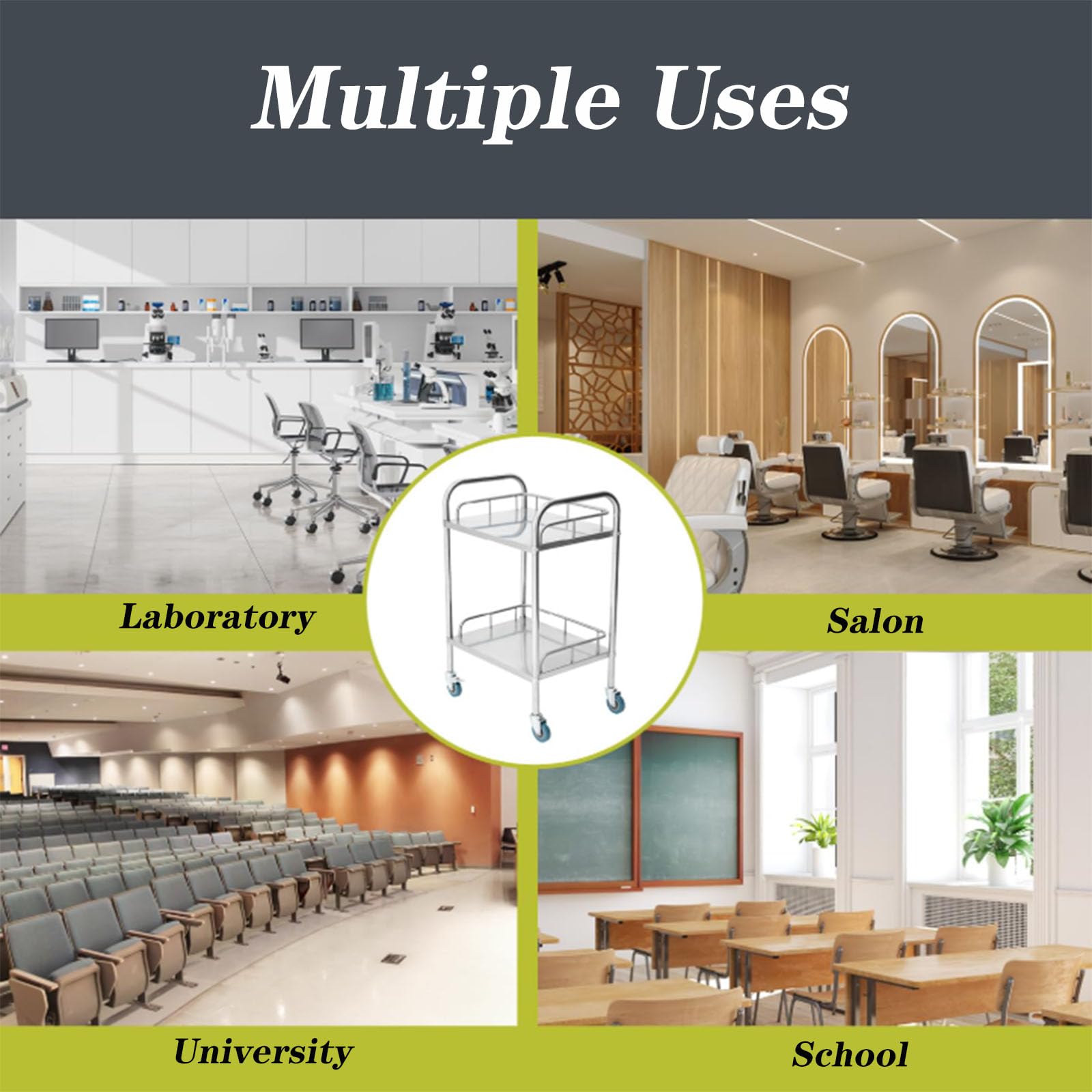 Multiple Uses

Laboratory

Salon

University

School